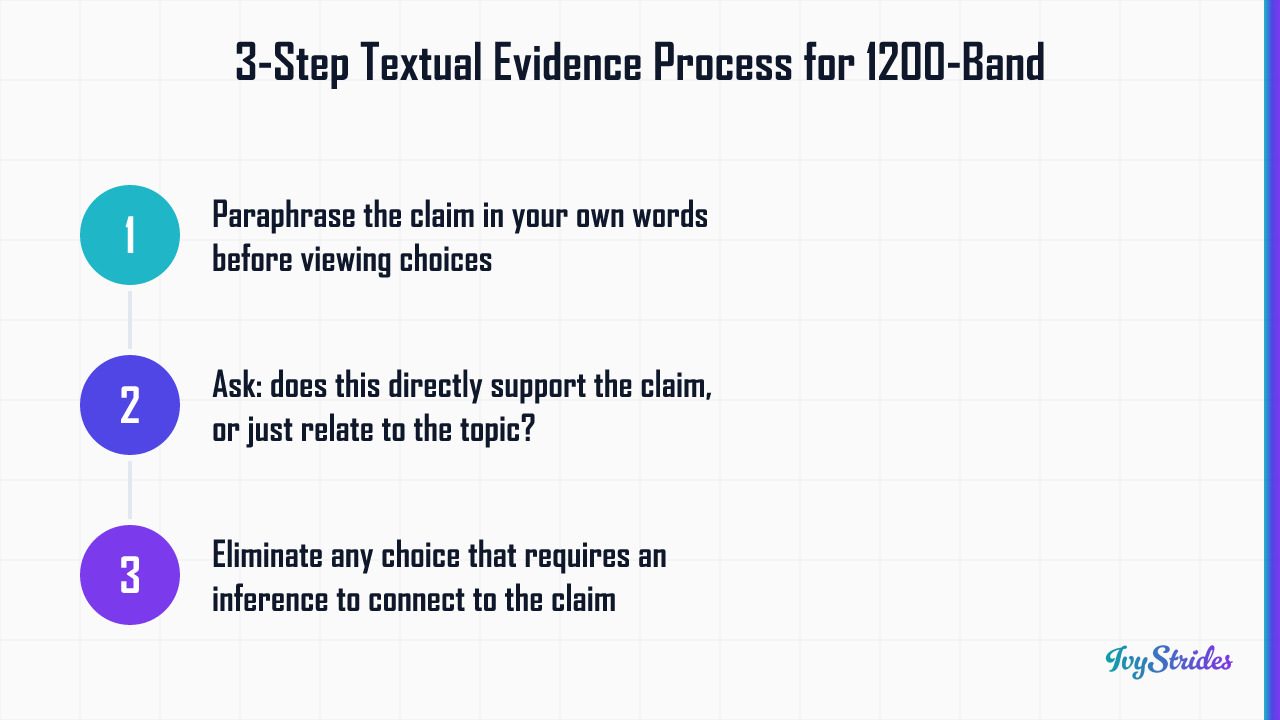 3-Step Textual Evidence Process for 1200-Band

1

Paraphrase the claim in your own words before viewing choices

2

Ask: does this directly support the claim, or just relate to the topic?

3

Eliminate any choice that requires an inference to connect to the claim

IvyStrides